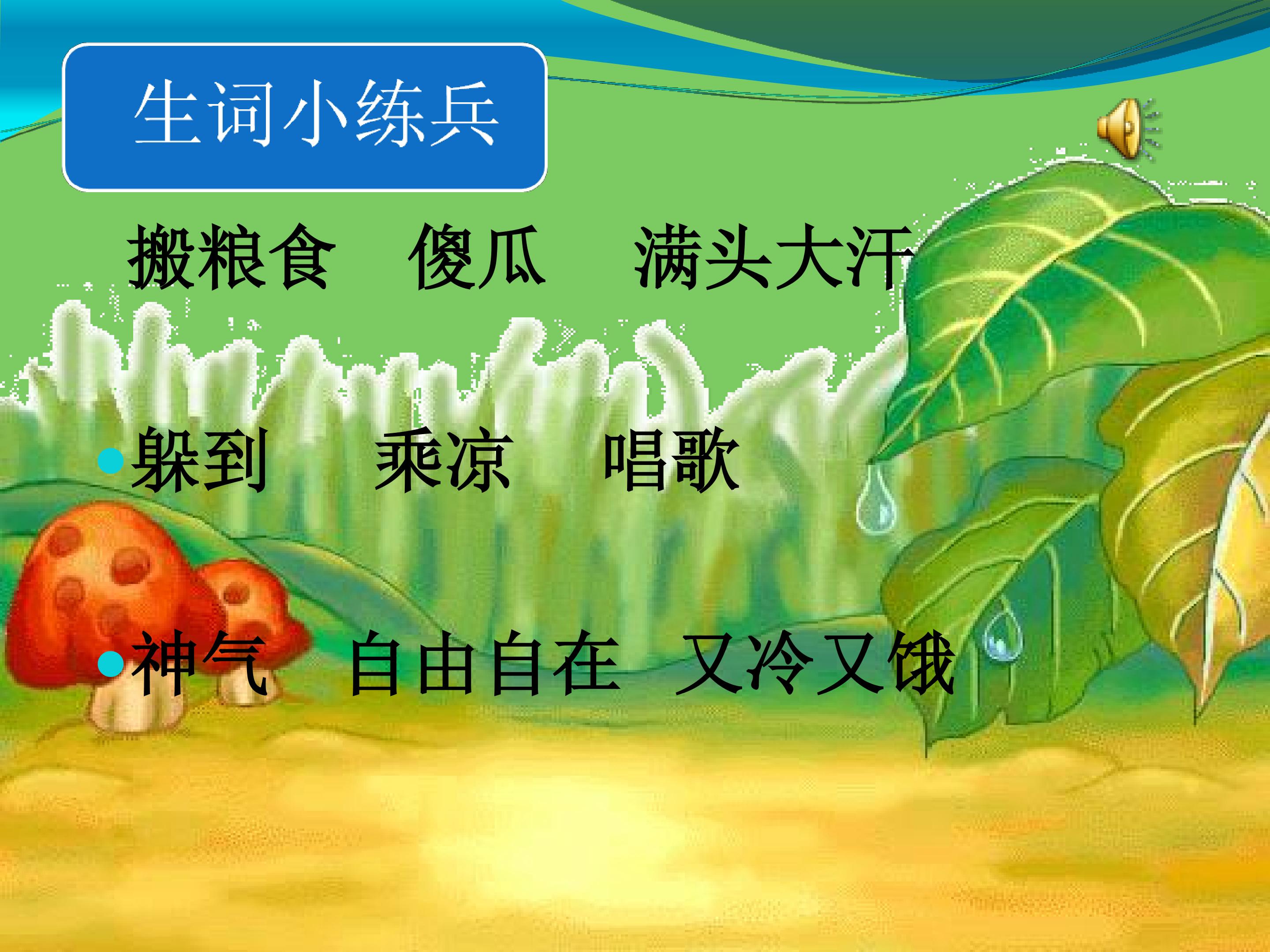 生词小练兵

搬粮食 傻瓜 满头大汗

躲到 乘凉 唱歌

神气 自由自在 又冷又饿